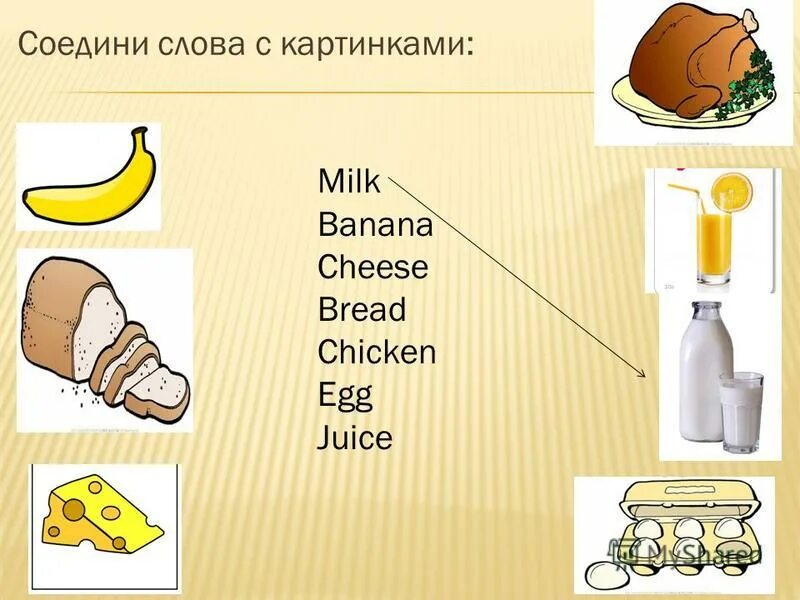 Соедини слова с картинками:

Milk
Banana
Cheese
Bread
Chicken
Egg
Juice

MyShared